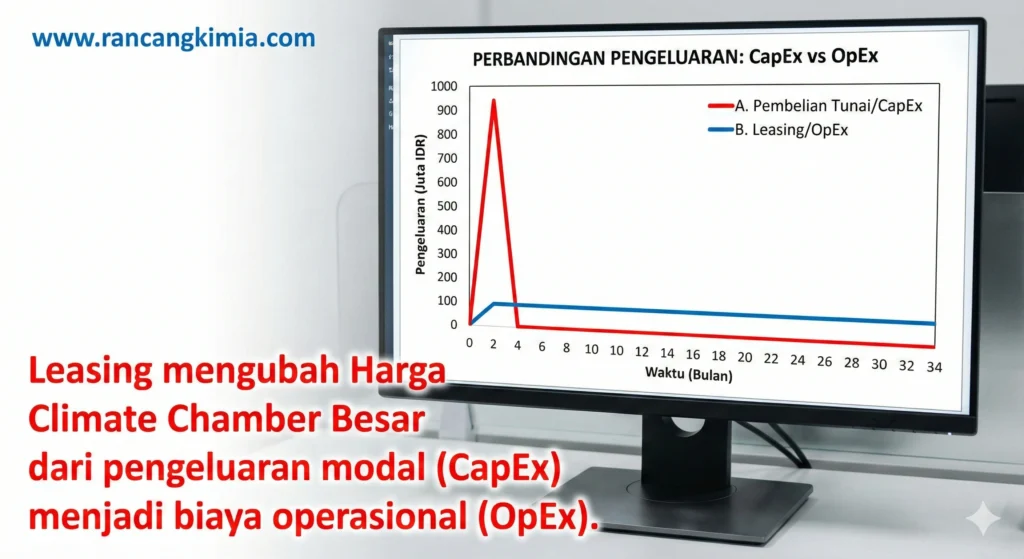 www.rancangkimia.com

PERBANDINGAN PENGELUARAN: CapEx vs OpEx

A. Pembelian Tunai/CapEx
B. Leasing/OpEx

Pengeluaran (Juta IDR)

1000
900
800
700
600
500
400
300
200
100
0

0 2 4 6 8 10 10 12 14 16 18 20 22 24 26 28 30 32 34

Waktu (Bulan)

Leasing mengubah Harga Climate Chamber Besar dari pengeluaran modal (CapEx) menjadi biaya operasional (OpEx).